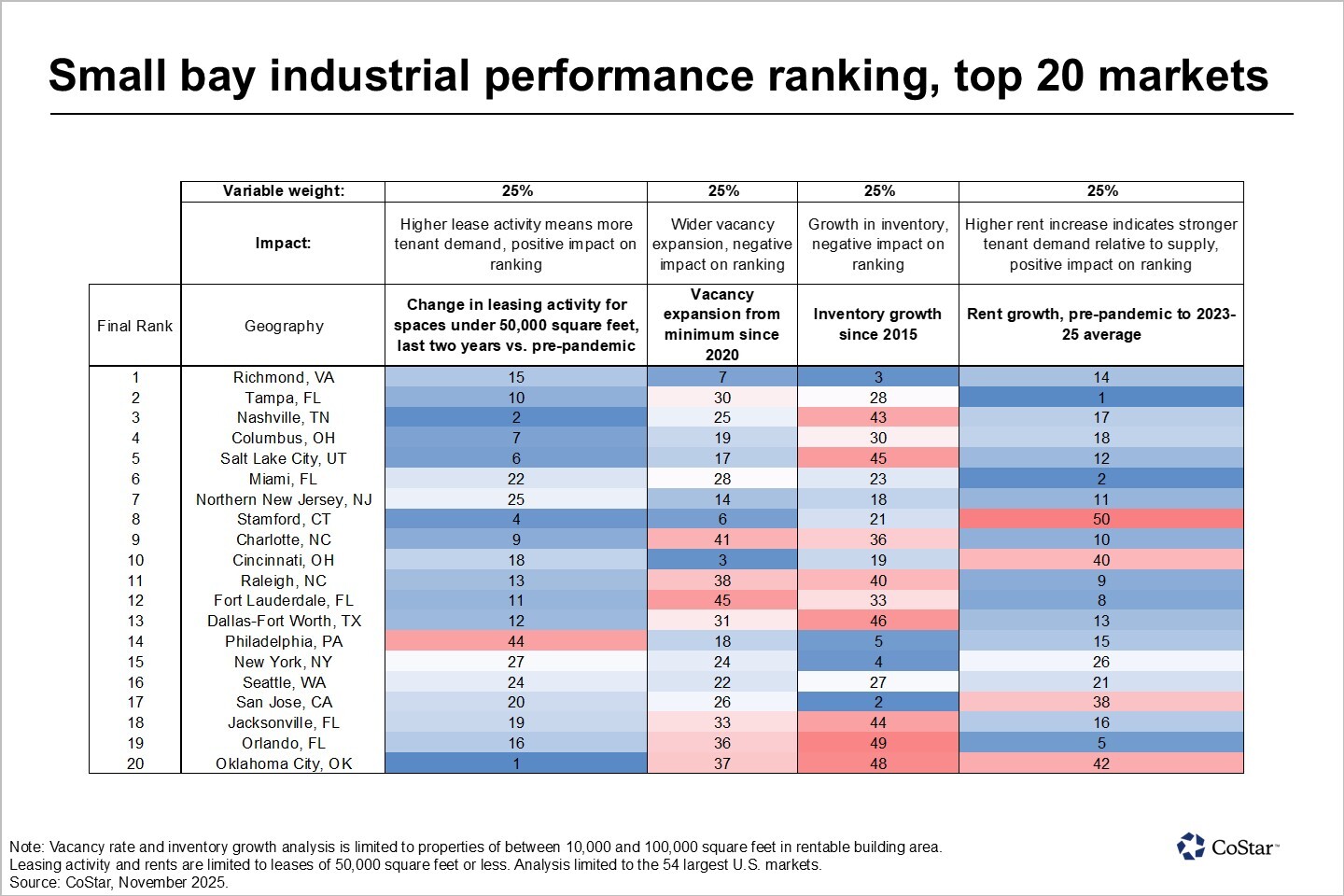 Small bay industrial performance ranking, top 20 markets

| | Variable weight: | 25% | 25% | 25% | 25% |
|---|---|---|---|---|---|
| | Impact: | Higher lease activity means more tenant demand, positive impact on ranking | Wider vacancy expansion, negative impact on ranking | Growth in inventory, negative impact on ranking | Higher rent increase indicates stronger tenant demand relative to supply, positive impact on ranking |
| Final Rank | Geography | Change in leasing activity for spaces under 50,000 square feet, last two years vs. pre-pandemic | Vacancy expansion from minimum since 2020 | Inventory growth since 2015 | Rent growth, pre-pandemic to 2023-25 average |
| 1 | Richmond, VA | 15 | 7 | 3 | 14 |
| 2 | Tampa, FL | 10 | 30 | 28 | 1 |
| 3 | Nashville, TN | 2 | 25 | 43 | 17 |
| 4 | Columbus, OH | 7 | 19 | 30 | 18 |
| 5 | Salt Lake City, UT | 6 | 17 | 45 | 12 |
| 6 | Miami, FL | 22 | 28 | 23 | 2 |
| 7 | Northern New Jersey, NJ | 25 | 14 | 18 | 11 |
| 8 | Stamford, CT | 4 | 6 | 21 | 50 |
| 9 | Charlotte, NC | 9 | 41 | 36 | 10 |
| 10 | Cincinnati, OH | 18 | 3 | 19 | 40 |
| 11 | Raleigh, NC | 13 | 38 | 40 | 9 |
| 12 | Fort Lauderdale, FL | 11 | 45 | 33 | 8 |
| 13 | Dallas-Fort Worth, TX | 12 | 31 | 46 | 13 |
| 14 | Philadelphia, PA | 44 | 18 | 5 | 15 |
| 15 | New York, NY | 27 | 24 | 4 | 26 |
| 16 | Seattle, WA | 24 | 22 | 27 | 21 |
| 17 | San Jose, CA | 20 | 26 | 2 | 38 |
| 18 | Jacksonville, FL | 19 | 33 | 44 | 16 |
| 19 | Orlando, FL | 16 | 36 | 49 | 5 |
| 20 | Oklahoma City, OK | 1 | 37 | 48 | 42 |

Note: Vacancy rate and inventory growth analysis is limited to properties of between 10,000 and 100,000 square feet in rentable building area.
Leasing activity and rents are limited to leases of 50,000 square feet or less. Analysis limited to the 54 largest U.S. markets.
Source: CoStar, November 2025.

CoStar™